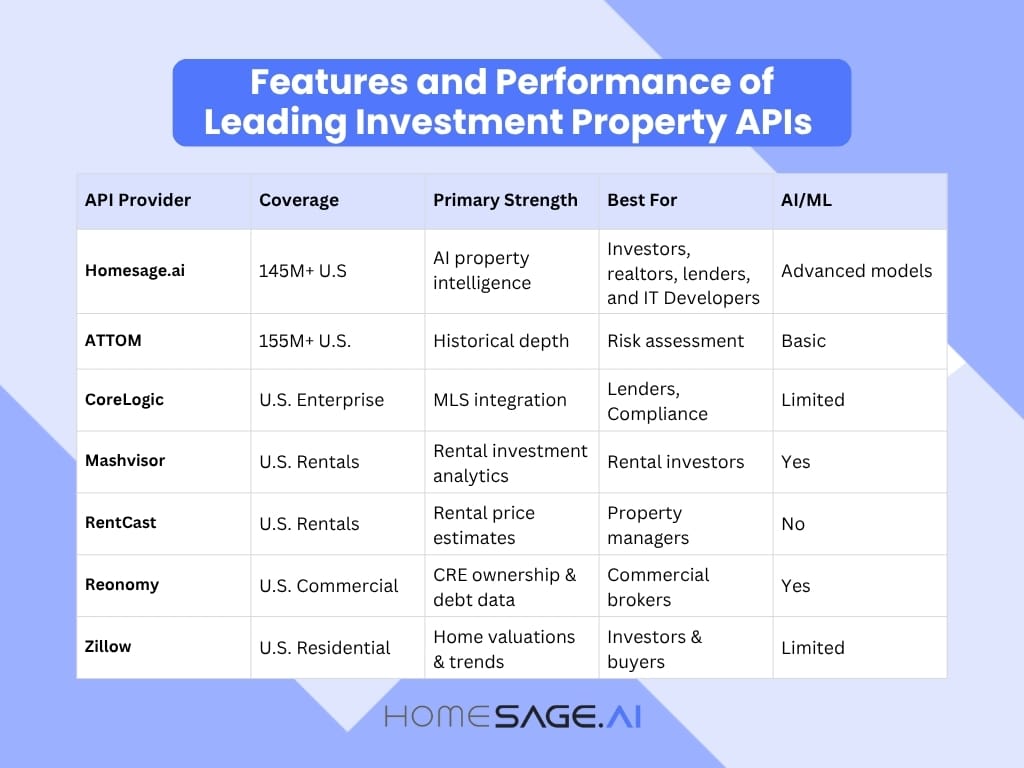 Features and Performance of Leading Investment Property APIs

| API Provider | Coverage | Primary Strength | Best For | AI/ML |
|---|---|---|---|---|
| Homesage.ai | 145M+ U.S | AI property intelligence | Investors, realtors, lenders, and IT Developers | Advanced models |
| ATTOM | 155M+ U.S. | Historical depth | Risk assessment | Basic |
| CoreLogic | U.S. Enterprise | MLS integration | Lenders, Compliance | Limited |
| Mashvisor | U.S. Rentals | Rental investment analytics | Rental investors | Yes |
| RentCast | U.S. Rentals | Rental price estimates | Property managers | No |
| Reonomy | U.S. Commercial | CRE ownership & debt data | Commercial brokers | Yes |
| Zillow | U.S. Residential | Home valuations & trends | Investors & buyers | Limited |

HOMESAGE.AI